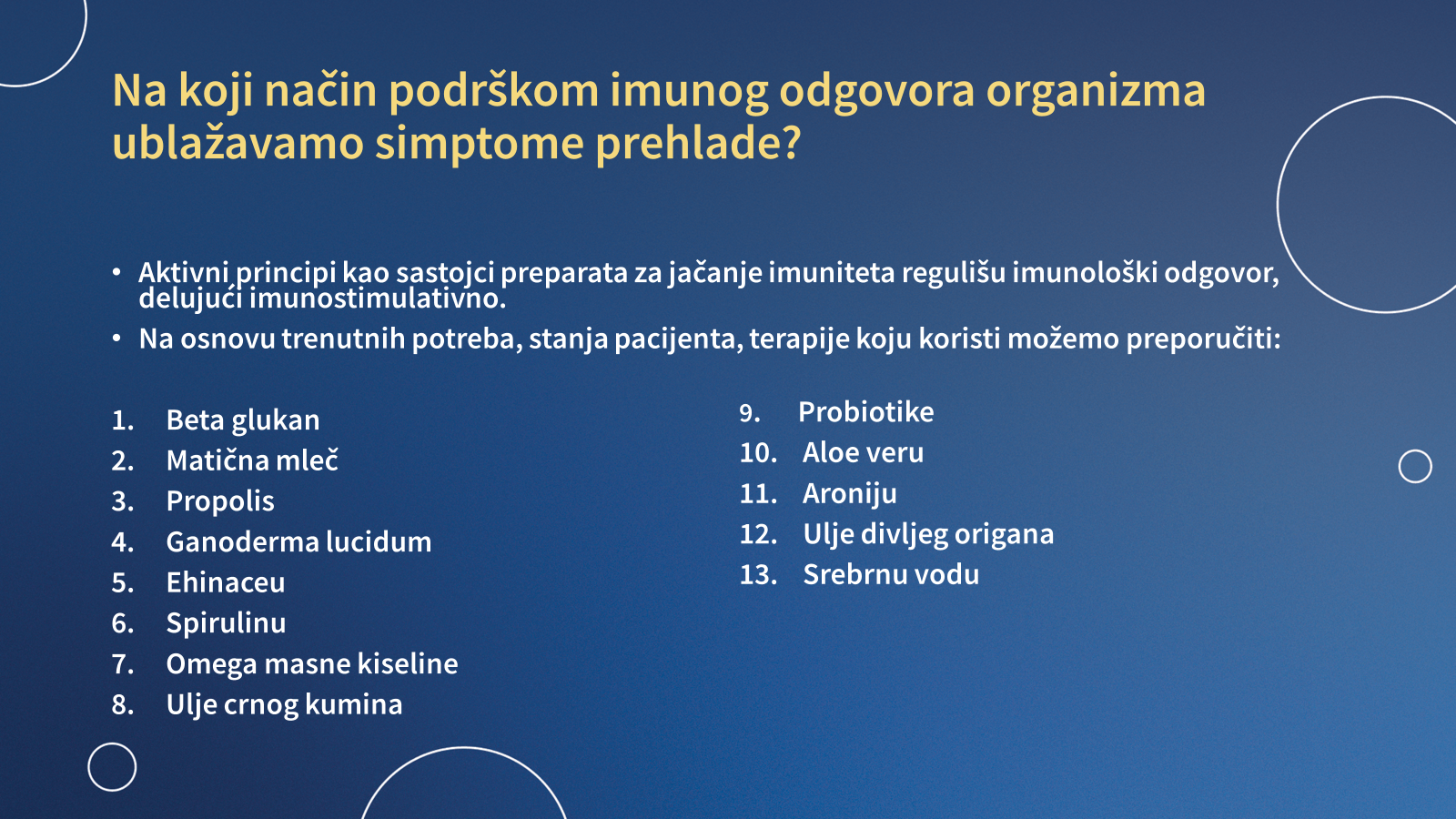 Na koji način podrškom imunog odgovora organizma ublažavamo simptome prehlade?

• Aktivni principi kao sastojci preparata za jačanje imuniteta regulišu imunološki odgovor, delujući imunostimulativno.
• Na osnovu trenutnih potreba, stanja pacijenta, terapije koju koristi možemo preporučiti:

1. Beta glukan
2. Matična mleč
3. Propolis
4. Ganoderma lucidum
5. Ehinaceu
6. Spirulinu
7. Omega masne kiseline
8. Ulje crnog kumina

9. Probiotike
10. Aloe veru
11. Aroniju
12. Ulje divljeg origana
13. Srebrnu vodu